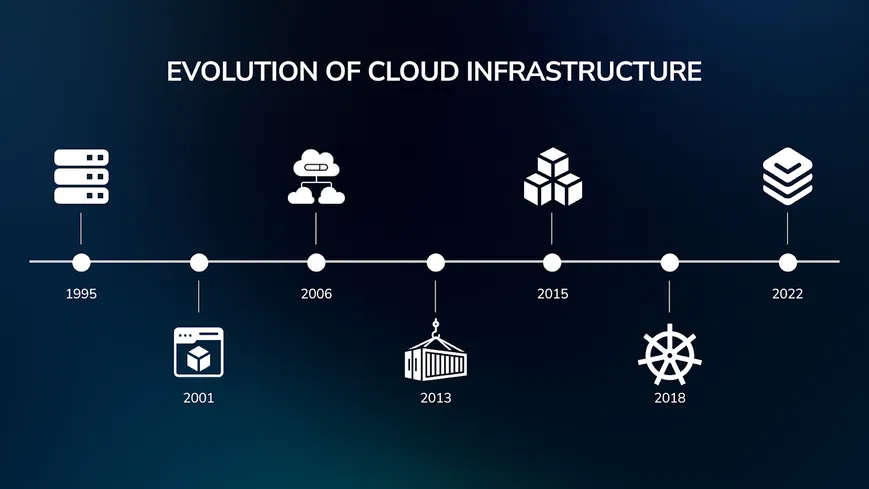 EVOLUTION OF CLOUD INFRASTRUCTURE

1995

2001

2006

2013

2015

2018

2022